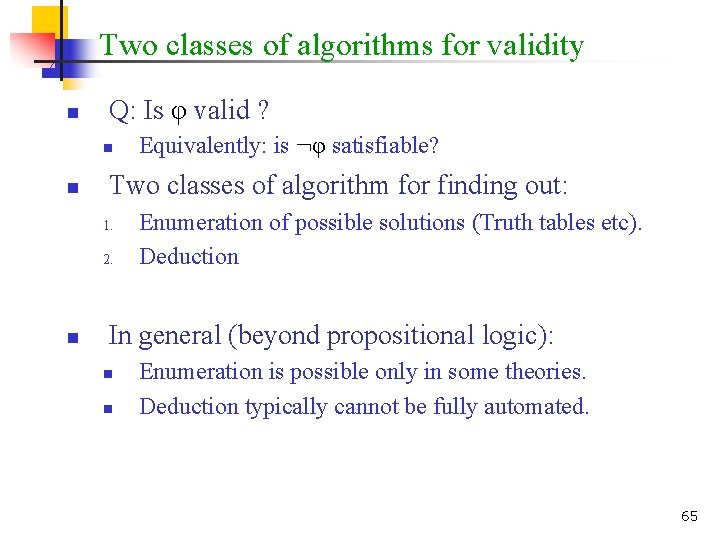 Two classes of algorithms for validity

Q: Is $\varphi$ valid ?

Equivalently: is $\neg\varphi$ satisfiable?

Two classes of algorithm for finding out:

1. Enumeration of possible solutions (Truth tables etc).
2. Deduction

In general (beyond propositional logic):

Enumeration is possible only in some theories.

Deduction typically cannot be fully automated.

65